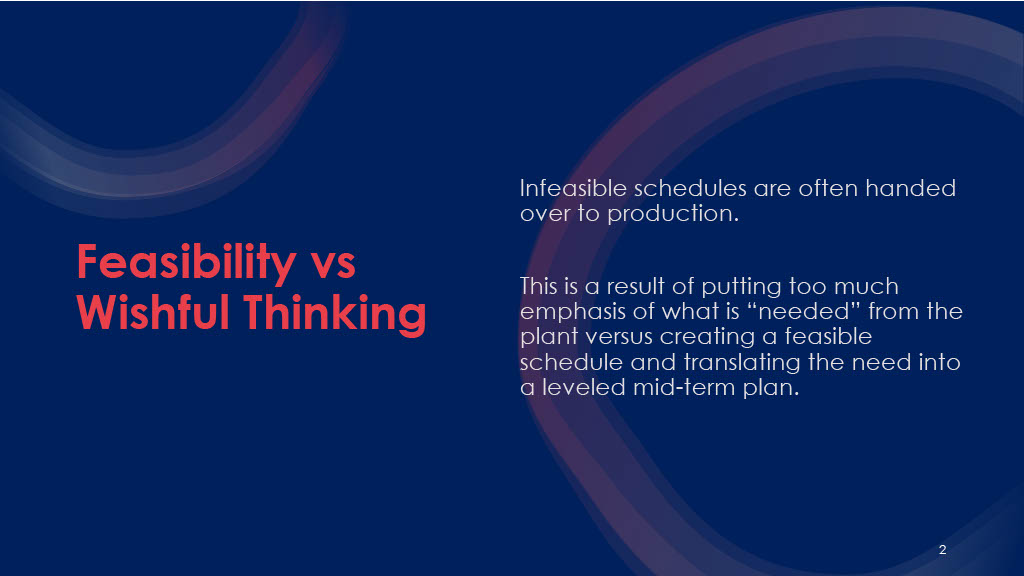 Feasibility vs Wishful Thinking

Infeasible schedules are often handed over to production.

This is a result of putting too much emphasis of what is “needed” from the plant versus creating a feasible schedule and translating the need into a leveled mid-term plan.

2